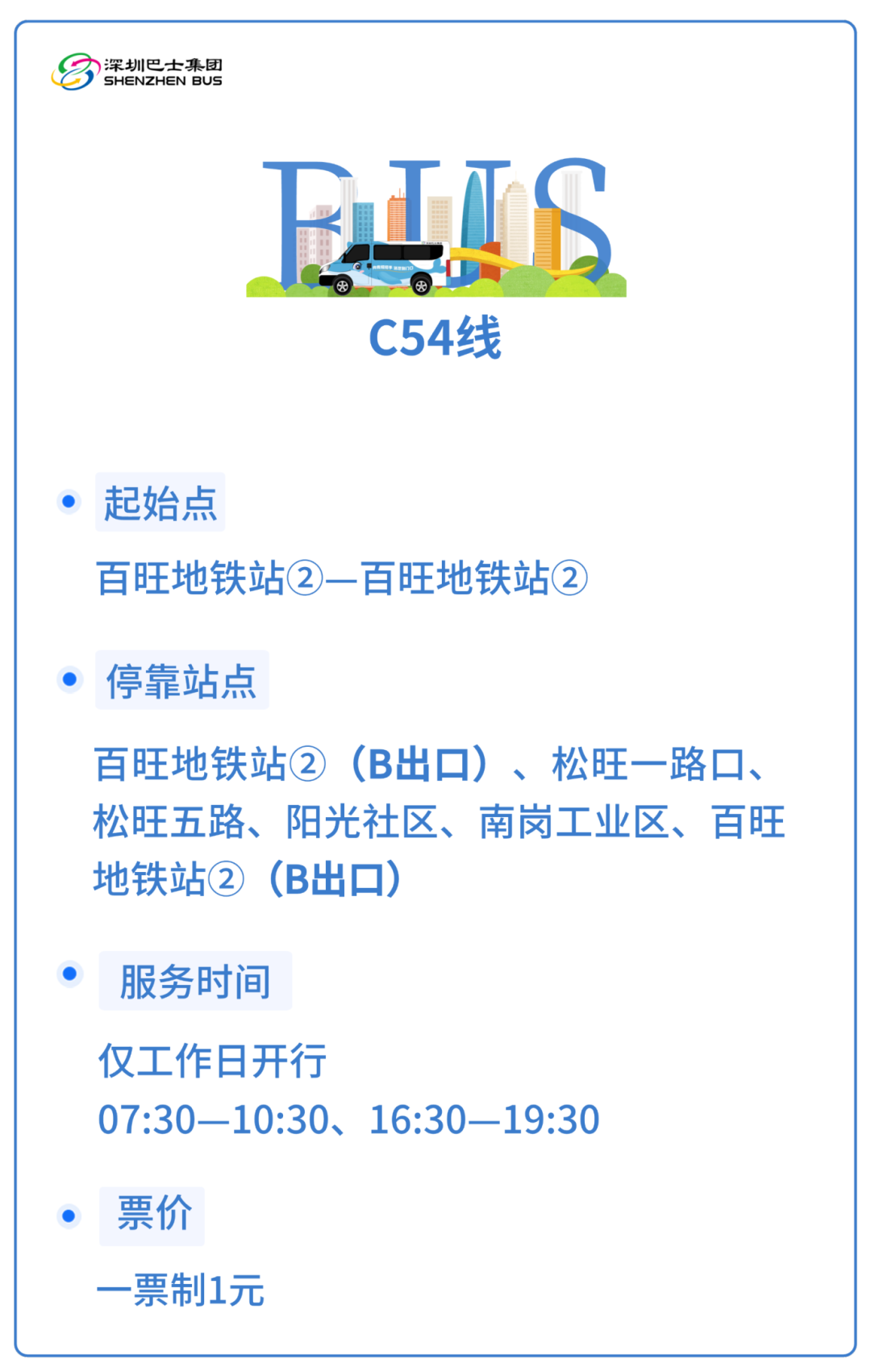 深圳巴士集团
SHENZHEN BUS

BUS

C54线

起始点

百旺地铁站②—百旺地铁站②

停靠站点

百旺地铁站②（B出口）、松旺一路口、松旺五路、阳光社区、南岗工业区、百旺地铁站②（B出口）

服务时间

仅工作日开行
07:30—10:30、16:30—19:30

票价

一票制1元